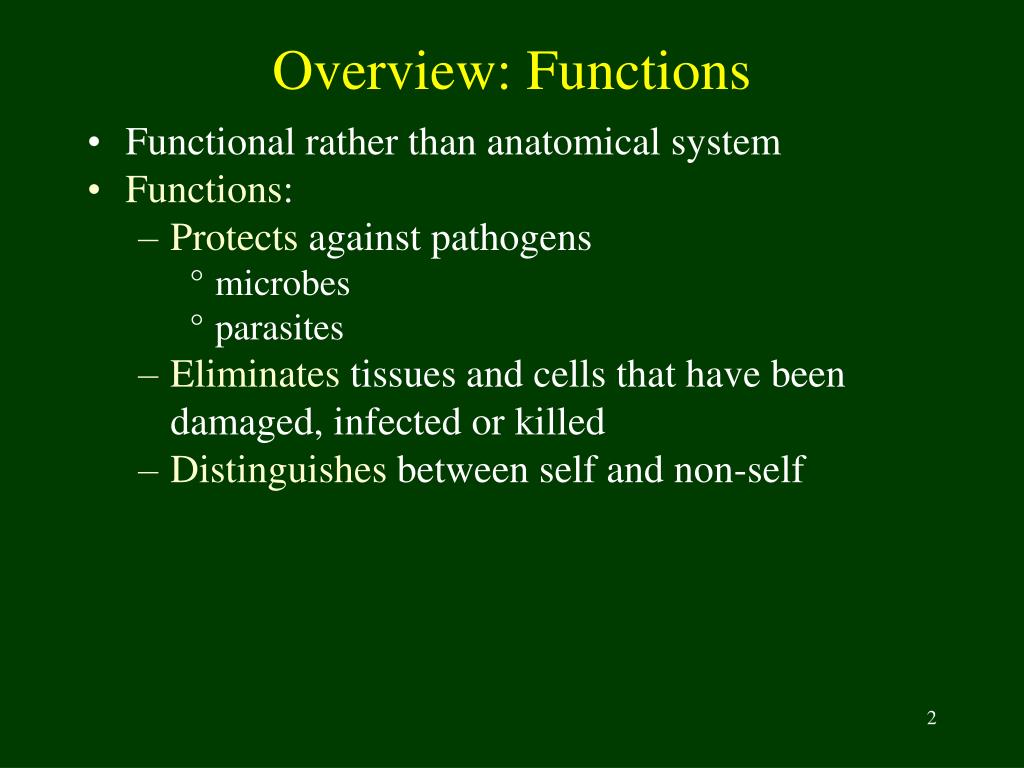 Overview: Functions

• Functional rather than anatomical system
• Functions:
– Protects against pathogens
° microbes
° parasites
– Eliminates tissues and cells that have been damaged, infected or killed
– Distinguishes between self and non-self

2